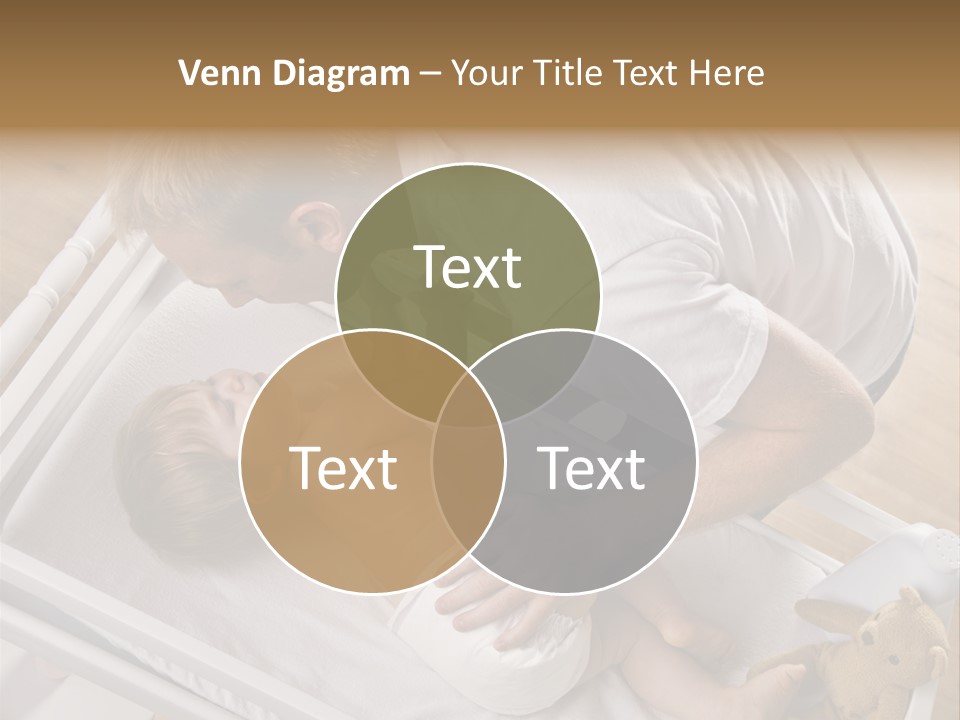 Venn Diagram – Your Title Text Here

Text

Text

Text